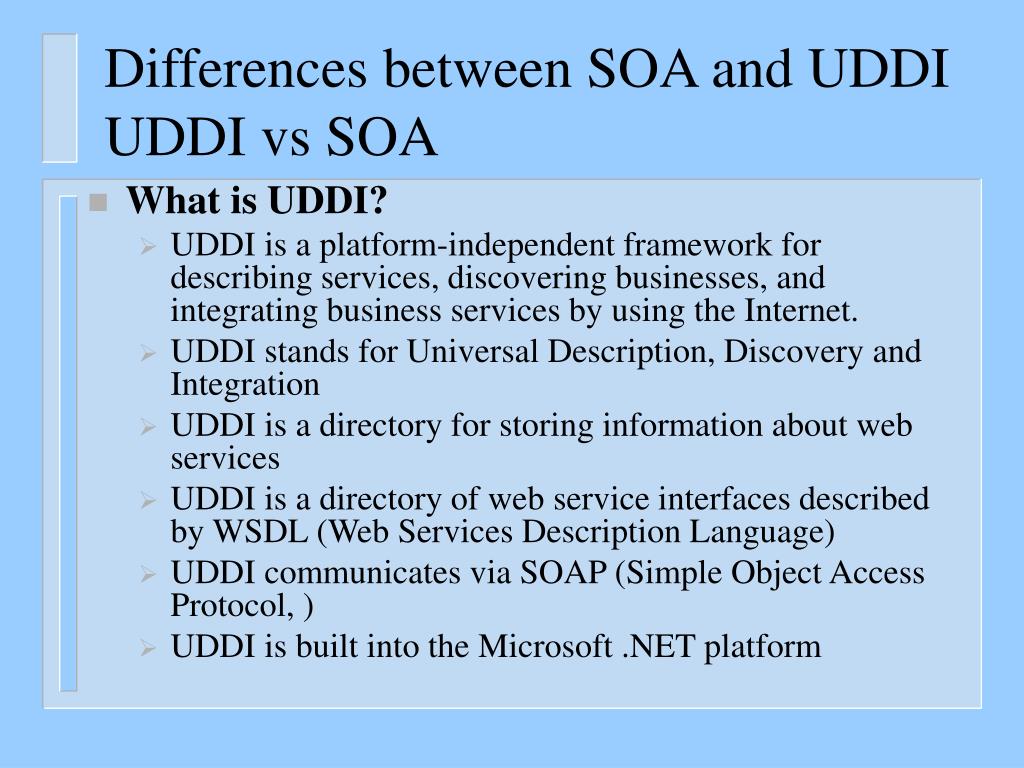 Differences between SOA and UDDI
UDDI vs SOA

What is UDDI?

UDDI is a platform-independent framework for describing services, discovering businesses, and integrating business services by using the Internet.

UDDI stands for Universal Description, Discovery and Integration

UDDI is a directory for storing information about web services

UDDI is a directory of web service interfaces described by WSDL (Web Services Description Language)

UDDI communicates via SOAP (Simple Object Access Protocol, )

UDDI is built into the Microsoft .NET platform